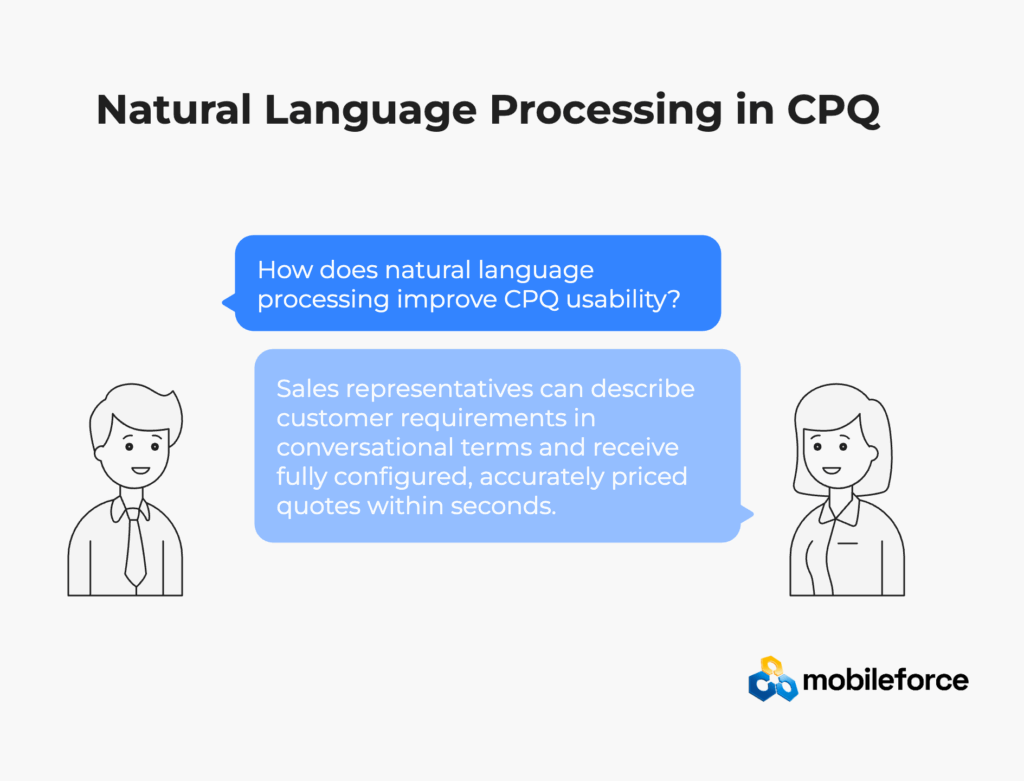 Natural Language Processing in CPQ

How does natural language processing improve CPQ usability?

Sales representatives can describe customer requirements in conversational terms and receive fully configured, accurately priced quotes within seconds.

mobileforce